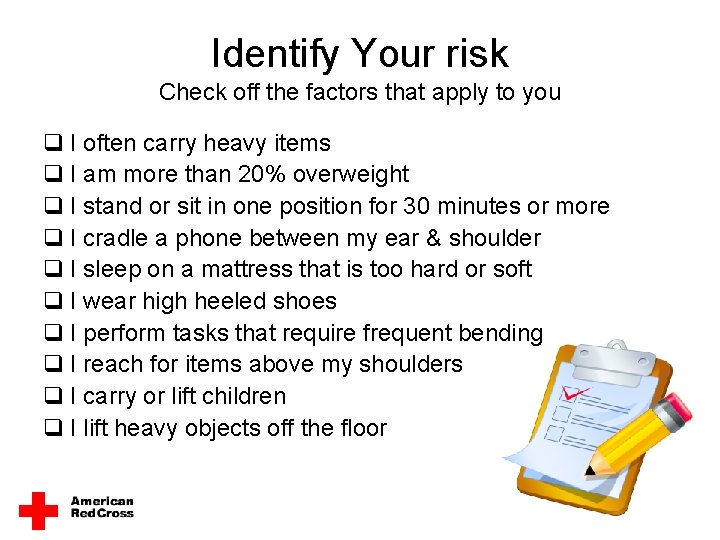 Identify Your risk
Check off the factors that apply to you

❑ I often carry heavy items
❑ I am more than 20% overweight
❑ I stand or sit in one position for 30 minutes or more
❑ I cradle a phone between my ear & shoulder
❑ I sleep on a mattress that is too hard or soft
❑ I wear high heeled shoes
❑ I perform tasks that require frequent bending
❑ I reach for items above my shoulders
❑ I carry or lift children
❑ I lift heavy objects off the floor

American Red Cross